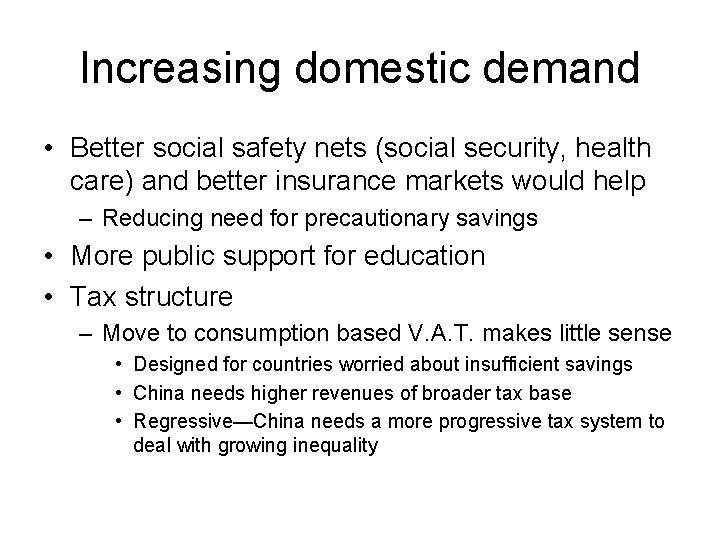 Increasing domestic demand

• Better social safety nets (social security, health care) and better insurance markets would help
– Reducing need for precautionary savings
• More public support for education
• Tax structure
– Move to consumption based V.A.T. makes little sense
• Designed for countries worried about insufficient savings
• China needs higher revenues of broader tax base
• Regressive—China needs a more progressive tax system to deal with growing inequality